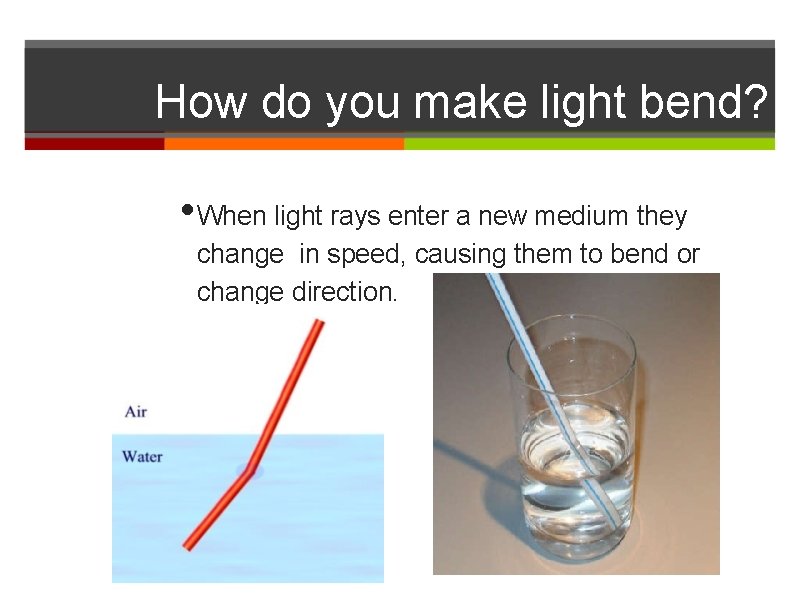 How do you make light bend?

• When light rays enter a new medium they change  in speed, causing them to bend or change direction.

Air

Water